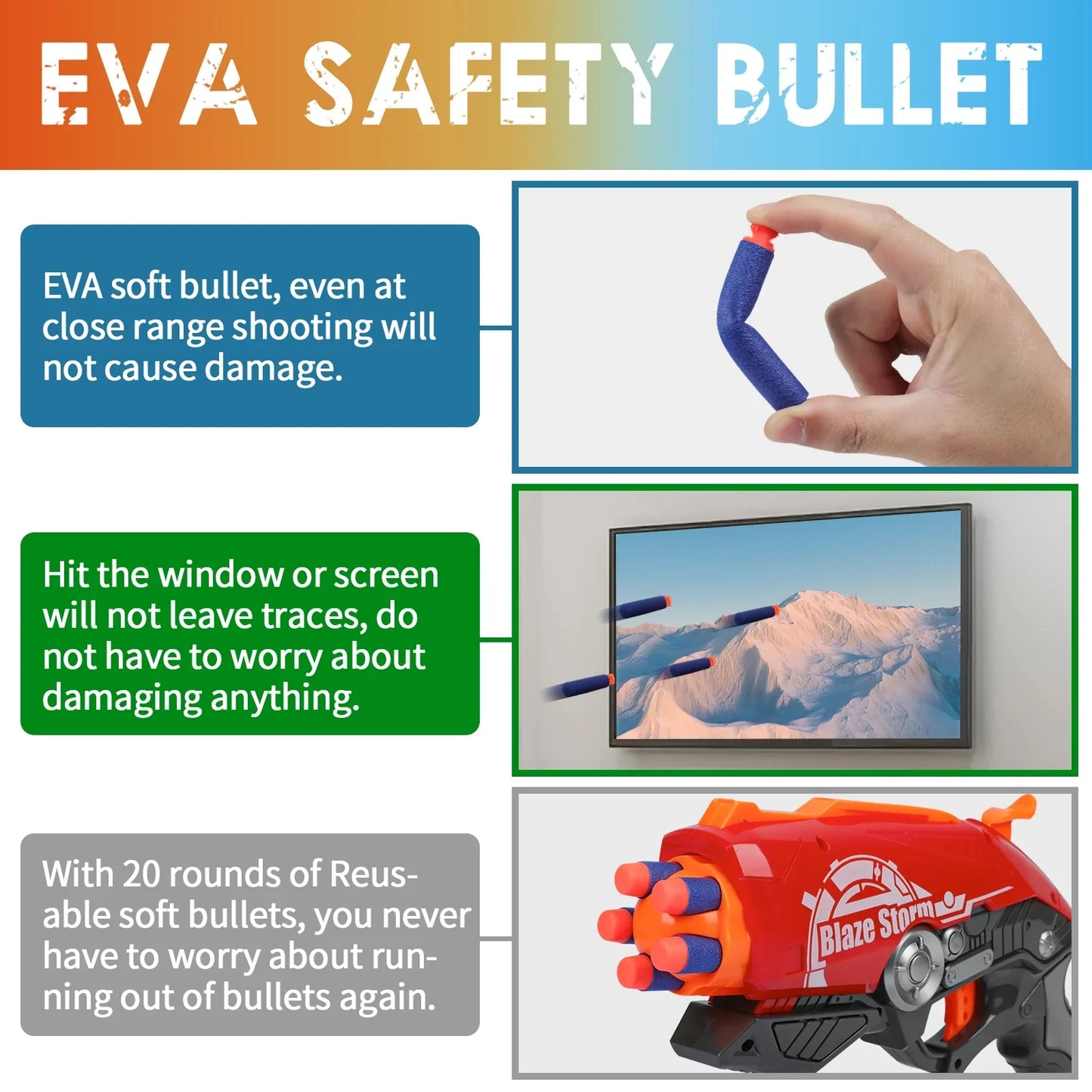 EVA SAFETY BULLET

EVA soft bullet, even at close range shooting will not cause damage.

Hit the window or screen will not leave traces, do not have to worry about damaging anything.

With 20 rounds of Reusable soft bullets, you never have to worry about running out of bullets again.

Blaze Storm